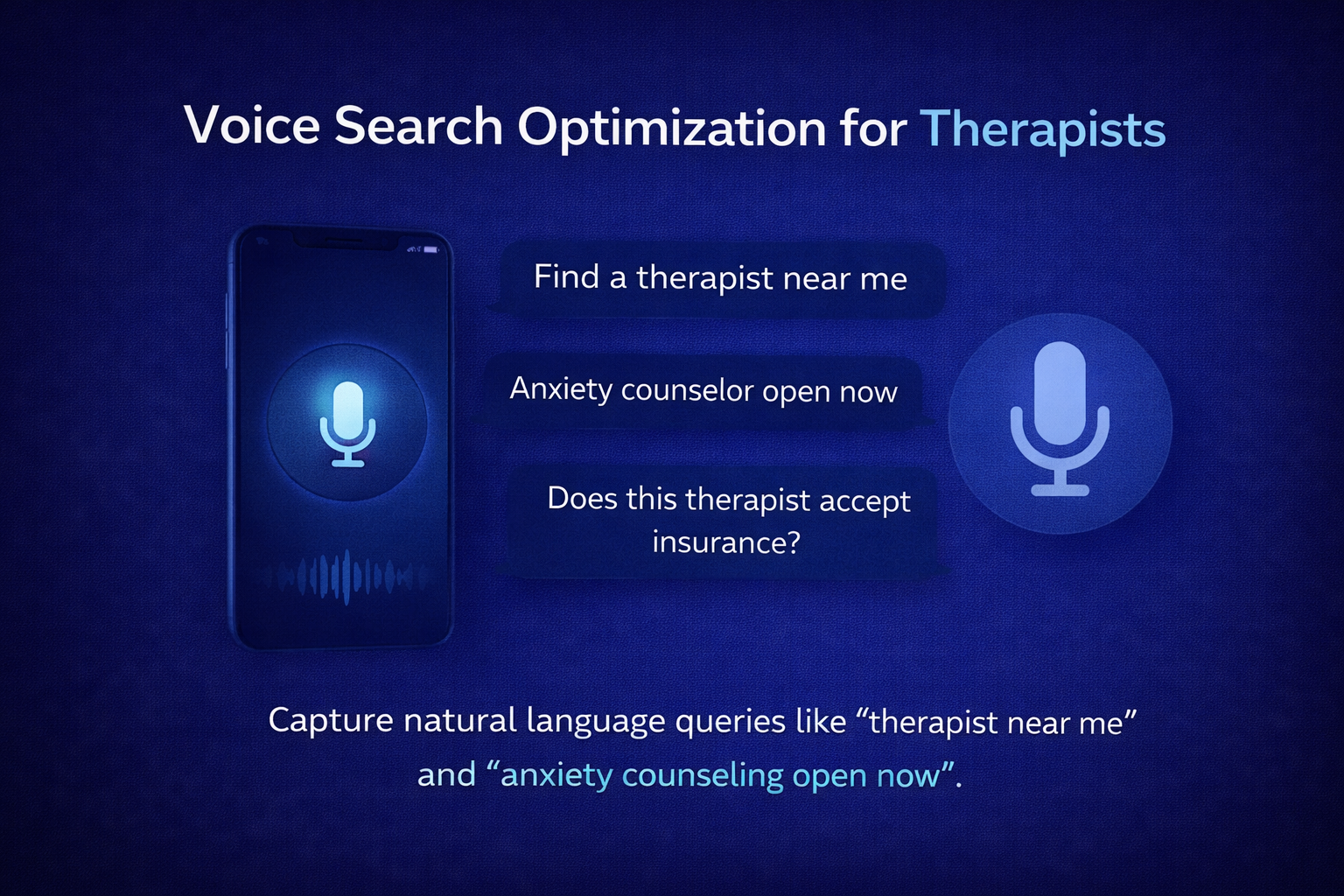 Voice Search Optimization for Therapists

Find a therapist near me

Anxiety counselor open now

Does this therapist accept insurance?

Capture natural language queries like “therapist near me” and “anxiety counseling open now”.